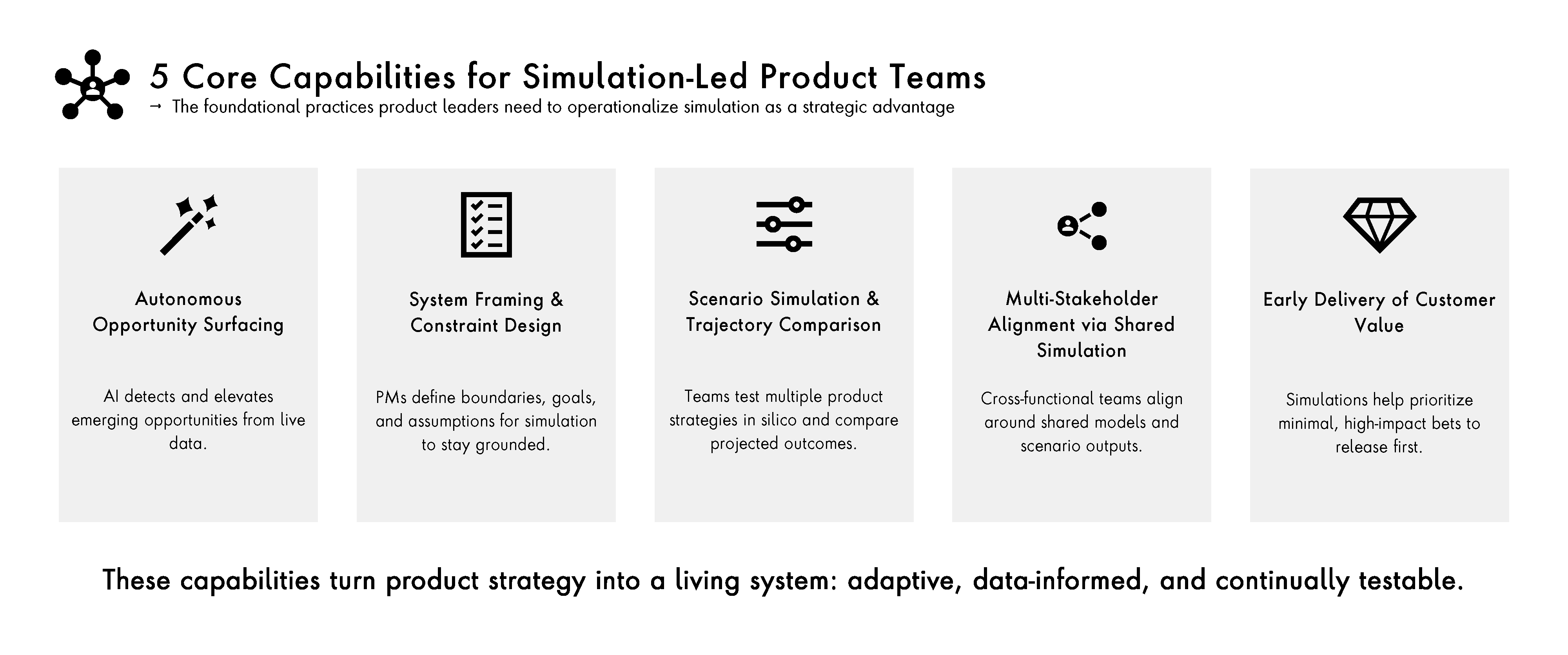 5 Core Capabilities for Simulation-Led Product Teams

→ The foundational practices product leaders need to operationalize simulation as a strategic advantage

Autonomous Opportunity Surfacing

AI detects and elevates emerging opportunities from live data.

System Framing & Constraint Design

PMs define boundaries, goals, and assumptions for simulation to stay grounded.

Scenario Simulation & Trajectory Comparison

Teams test multiple product strategies in silico and compare projected outcomes.

Multi-Stakeholder Alignment via Shared Simulation

Cross-functional teams align around shared models and scenario outputs.

Early Delivery of Customer Value

Simulations help prioritize minimal, high-impact bets to release first.

These capabilities turn product strategy into a living system: adaptive, data-informed, and continually testable.